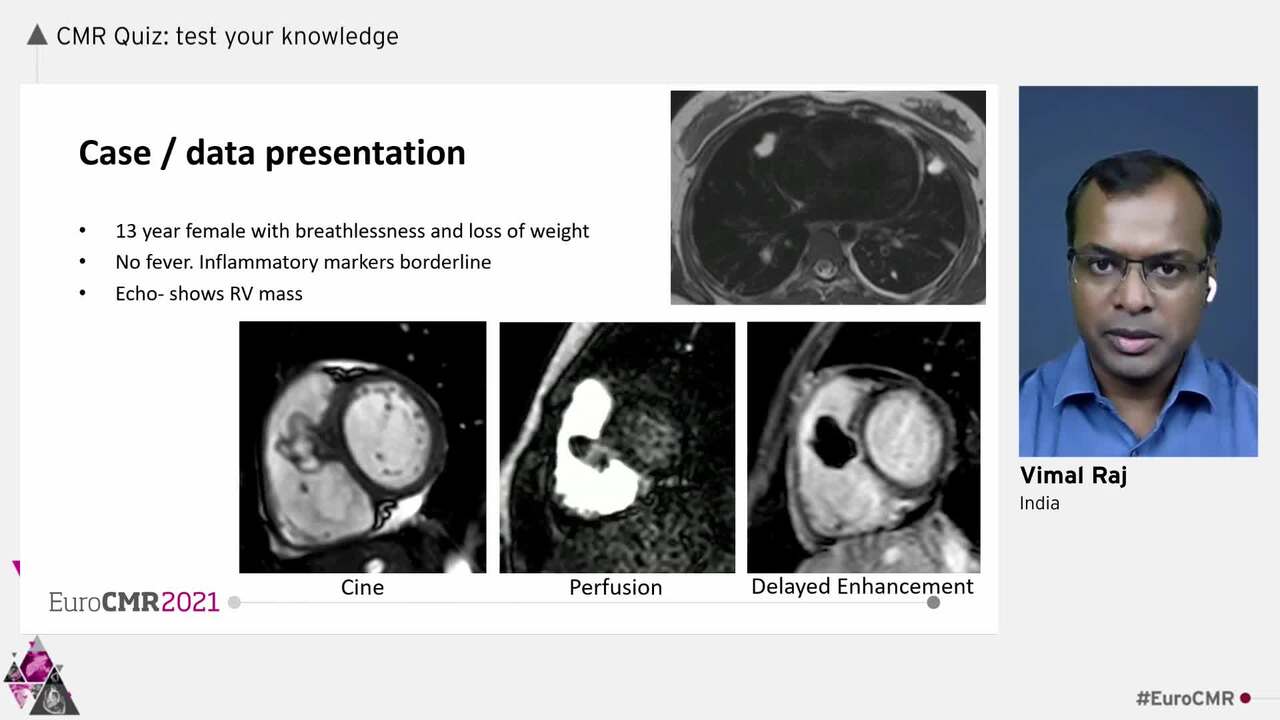 CMR Quiz: test your knowledge

Case / data presentation

• 13 year female with breathlessness and loss of weight
• No fever. Inflammatory markers borderline
• Echo- shows RV mass

Cine

Perfusion

Delayed Enhancement

EuroCMR2021

Vimal Raj
India

#EuroCMR